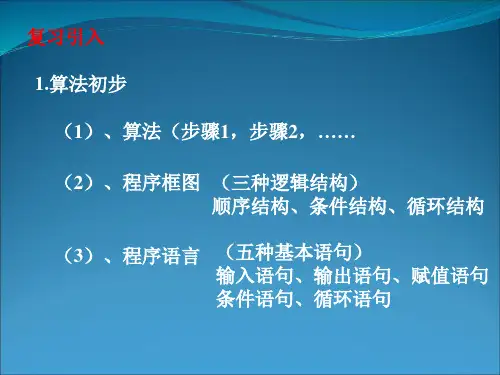 复习引入

1.算法初步

（1）、算法（步骤1，步骤2，……

（2）、程序框图 （三种逻辑结构）
顺序结构、条件结构、循环结构

（3）、程序语言 （五种基本语句）
输入语句、输出语句、赋值语句
条件语句、循环语句